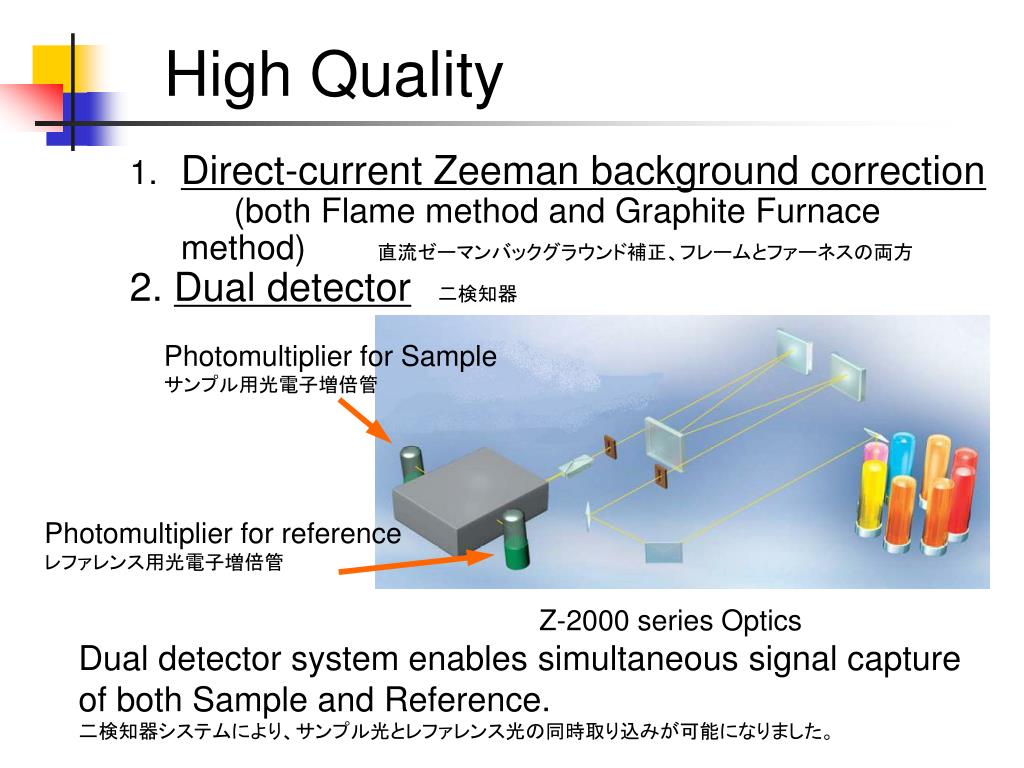 High Quality

1. Direct-current Zeeman background correction (both Flame method and Graphite Furnace method) 直流ゼーマンバックグラウンド補正、フレームとファーネスの両方

2. Dual detector 二検知器

Photomultiplier for Sample
サンプル用光電子増倍管

Photomultiplier for reference
レファレンス用光電子増倍管

Z-2000 series Optics

Dual detector system enables simultaneous signal capture of both Sample and Reference.
二検知器システムにより、サンプル光とレファレンス光の同時取り込みが可能になりました。